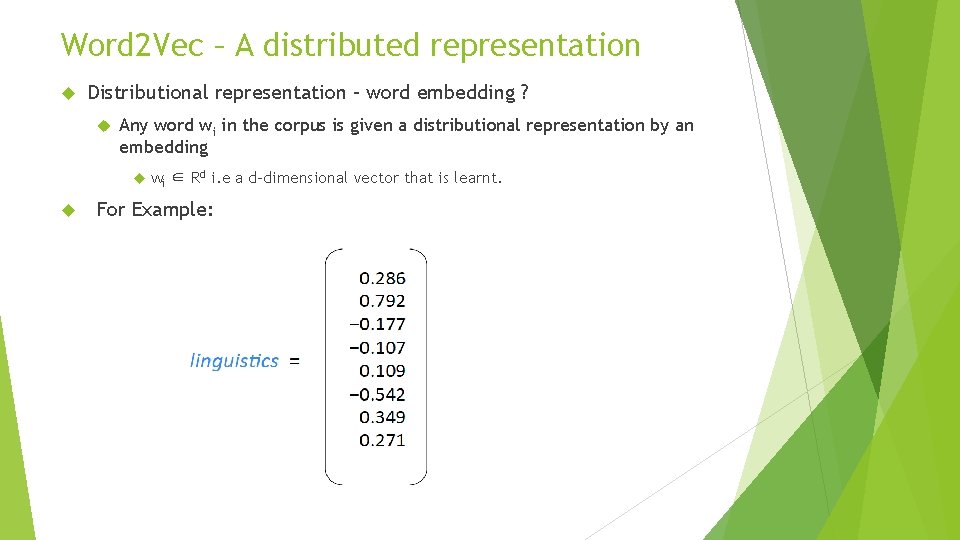 Word2Vec – A distributed representation

Distributional representation – word embedding ?

Any word $w_i$ in the corpus is given a distributional representation by an embedding

$w_i \in R^d$ i.e a d-dimensional vector that is learnt.

For Example:

$linguistics = \begin{pmatrix} 0.286 \\ 0.792 \\ -0.177 \\ -0.107 \\ 0.109 \\ -0.542 \\ 0.349 \\ 0.271 \end{pmatrix}$